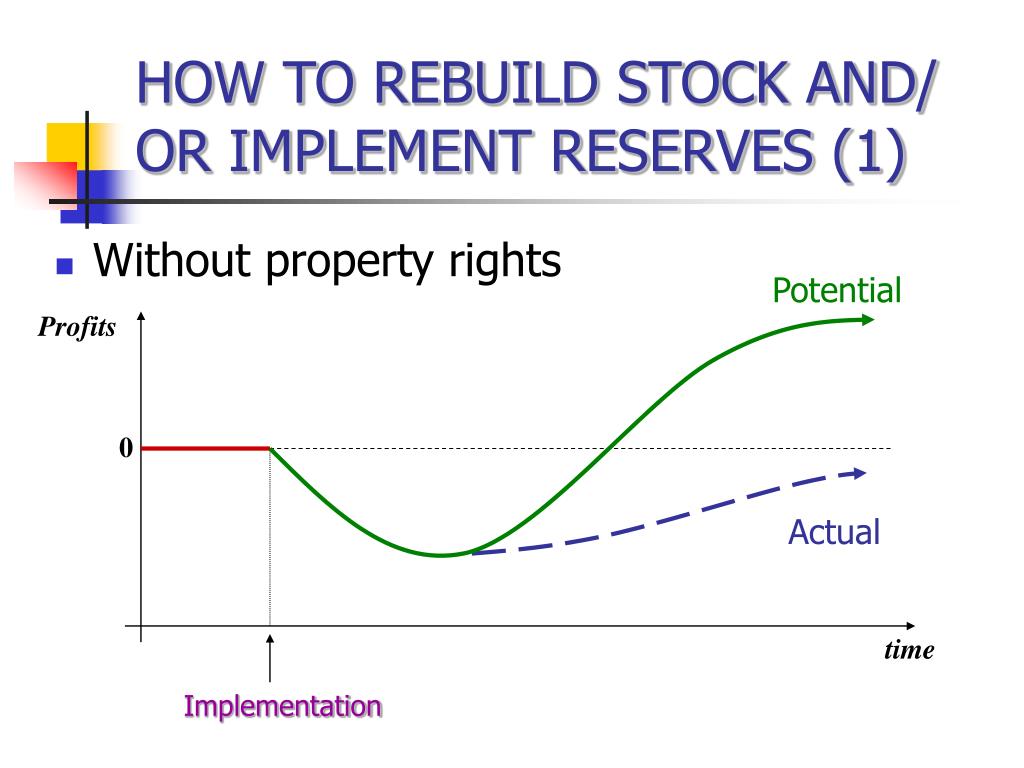 HOW TO REBUILD STOCK AND/ OR IMPLEMENT RESERVES (1)

Without property rights

Potential

Profits

0

Actual

time

Implementation